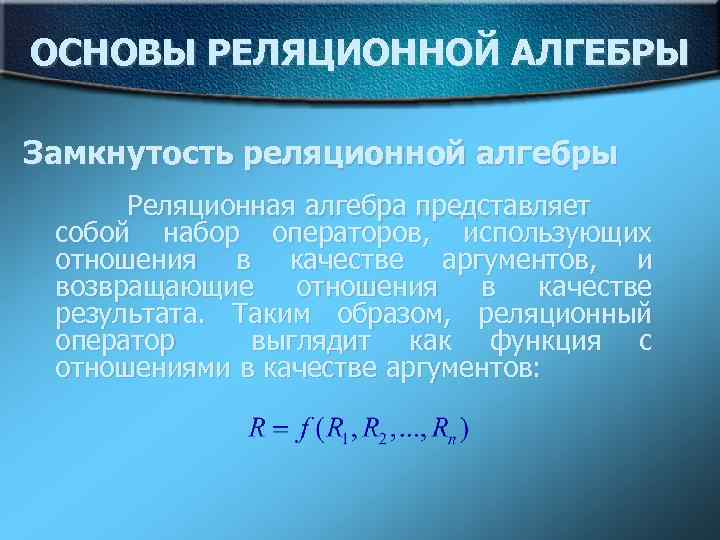 ОСНОВЫ РЕЛЯЦИОННОЙ АЛГЕБРЫ

Замкнутость реляционной алгебры

Реляционная алгебра представляет собой набор операторов, использующих отношения в качестве аргументов, и возвращающие отношения в качестве результата. Таким образом, реляционный оператор выглядит как функция с отношениями в качестве аргументов:

$R = f(R_1, R_2, ..., R_n)$